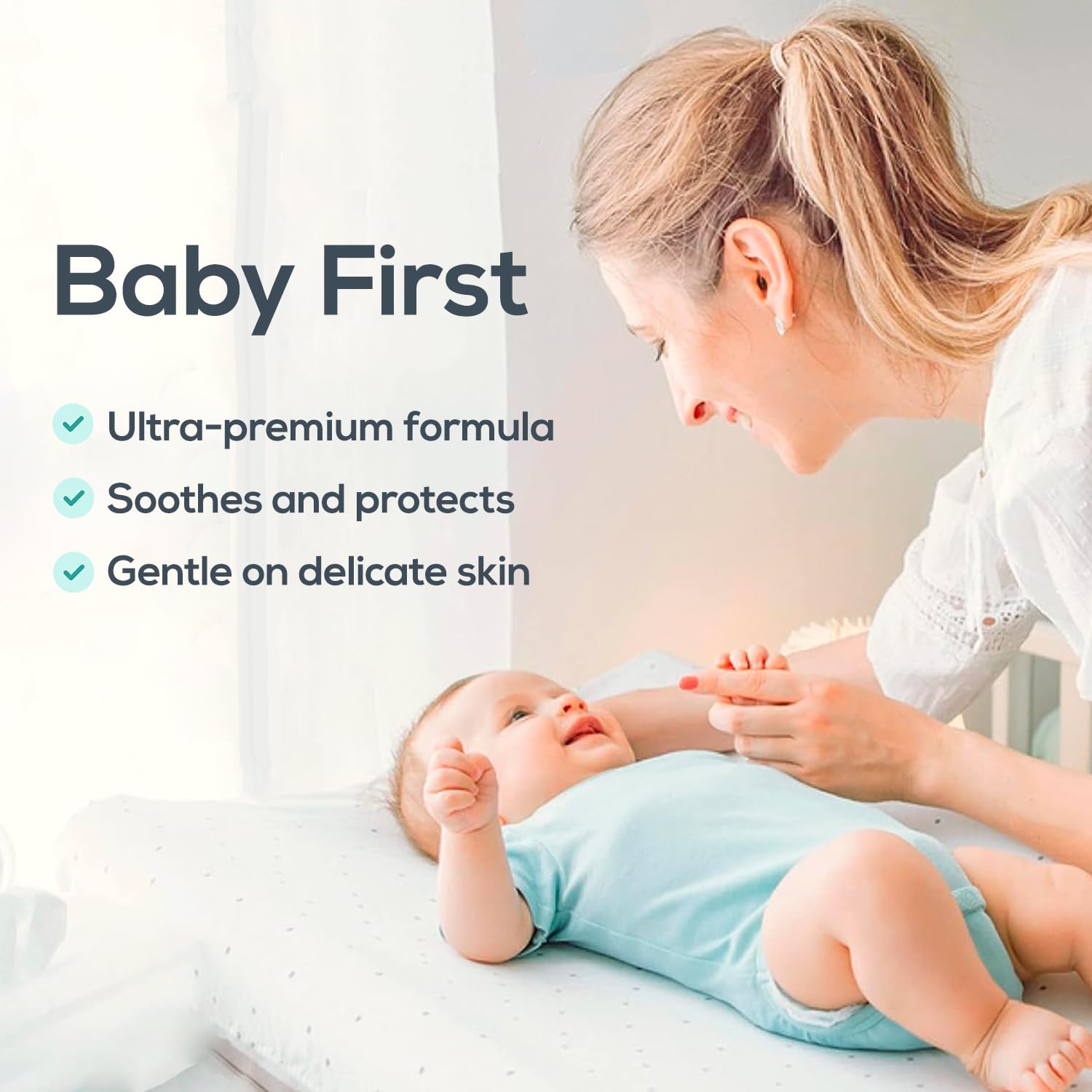 Baby First

Ultra-premium formula

Soothes and protects

Gentle on delicate skin